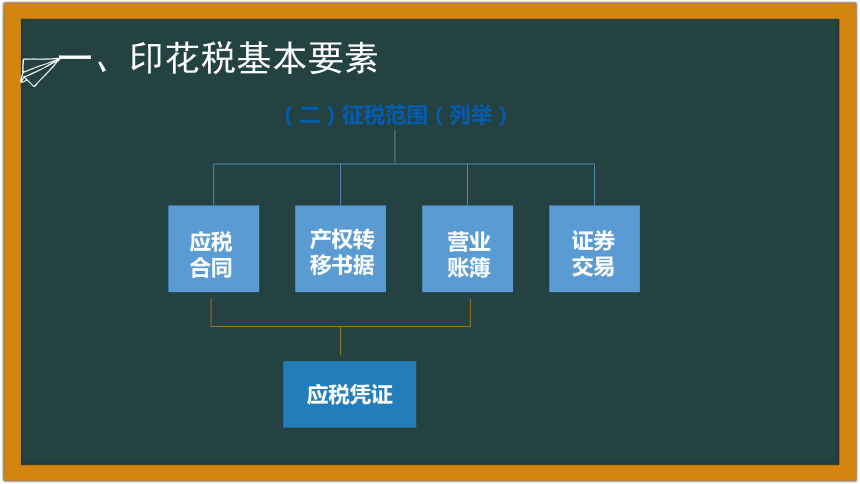 一、印花税基本要素

（二）征税范围（列举）

应税合同

产权转移书据

营业账簿

证券交易

应税凭证